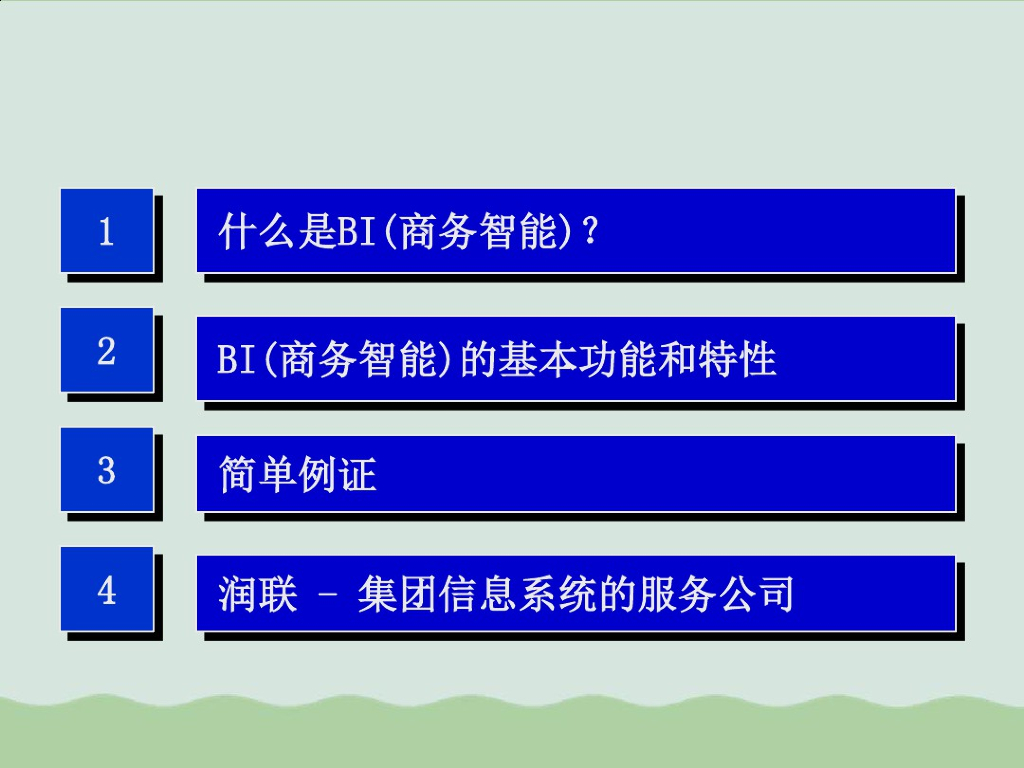 1

什么是BI(商务智能)?

2

BI(商务智能)的基本功能和特性

3

简单例证

4

润联 - 集团信息系统的服务公司